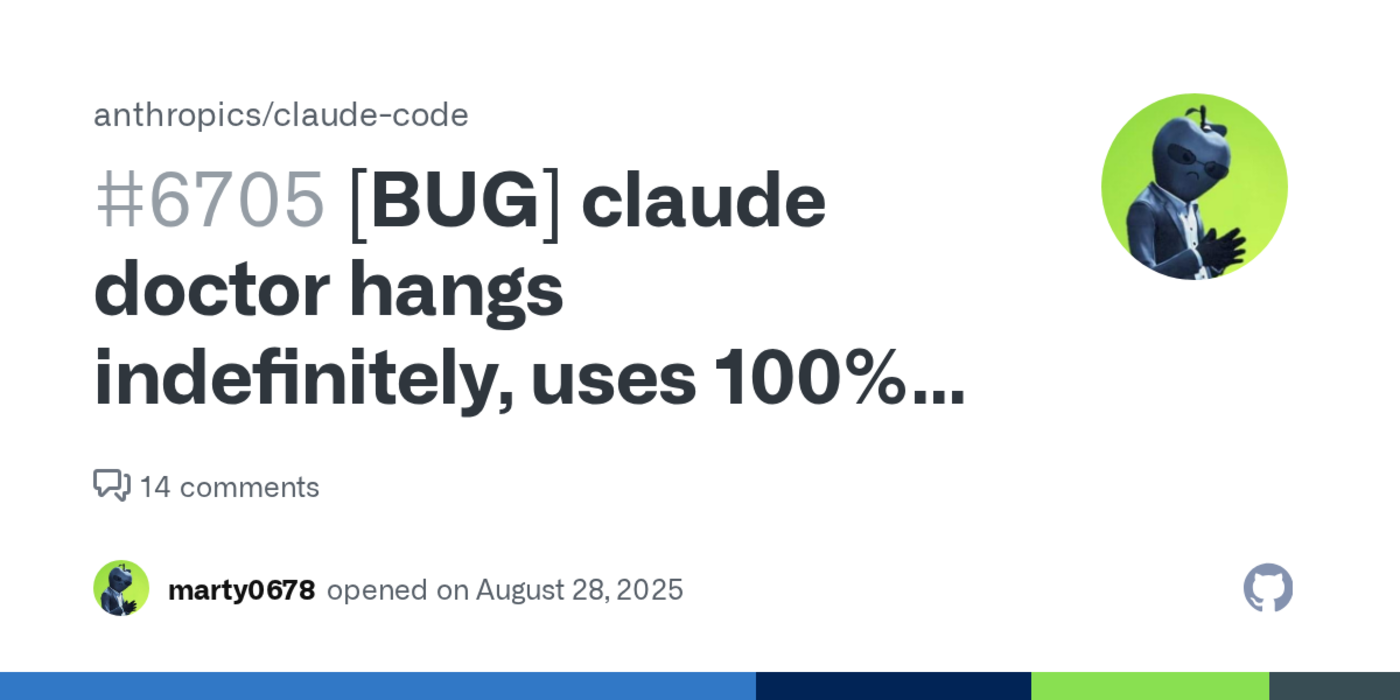 anthropics/claude-code

#6705 [BUG] claude doctor hangs indefinitely, uses 100%...

14 comments

marty0678 opened on August 28, 2025